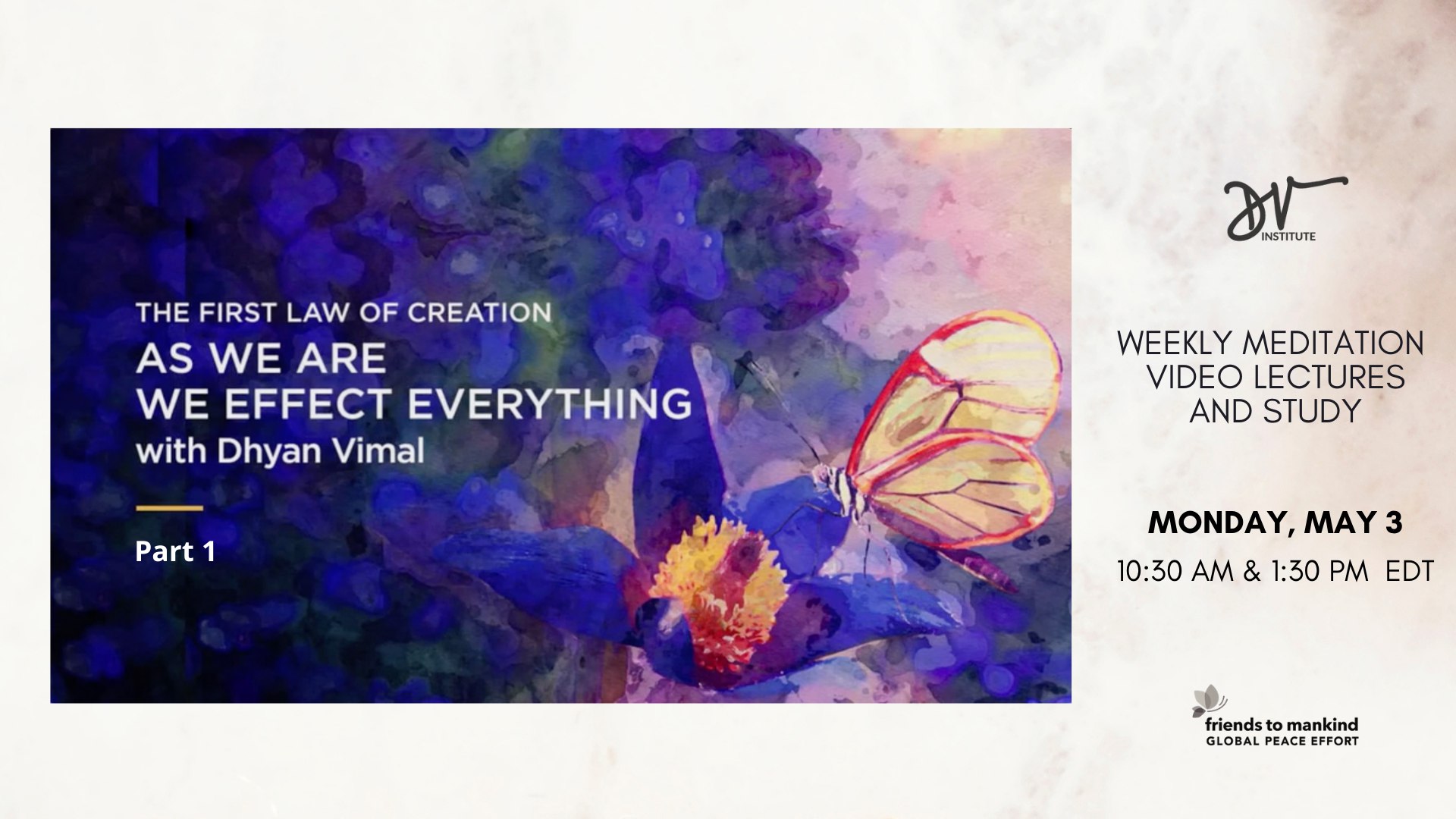 THE FIRST LAW OF CREATION
AS WE ARE
WE EFFECT EVERYTHING
with Dhyan Vimal

Part 1

DV INSTITUTE

WEEKLY MEDITATION VIDEO LECTURES AND STUDY

MONDAY, MAY 3
10:30 AM & 1:30 PM EDT

friends to mankind
GLOBAL PEACE EFFORT